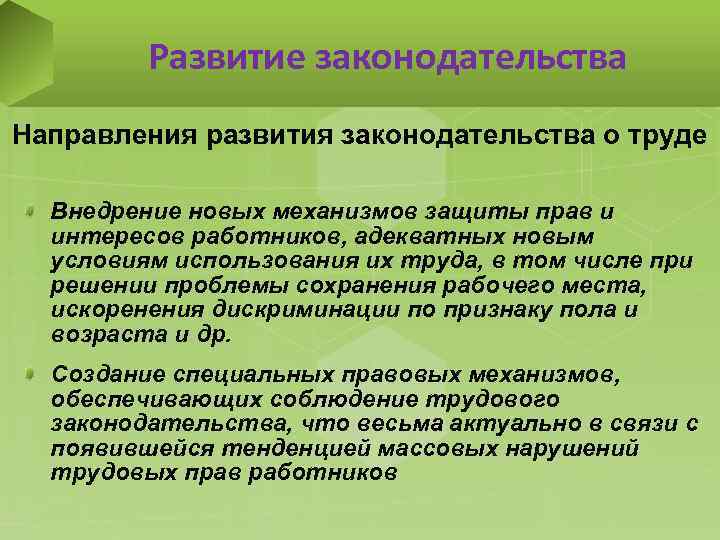 Развитие законодательства

Направления развития законодательства о труде

Внедрение новых механизмов защиты прав и интересов работников, адекватных новым условиям использования их труда, в том числе при решении проблемы сохранения рабочего места, искоренения дискриминации по признаку пола и возраста и др.

Создание специальных правовых механизмов, обеспечивающих соблюдение трудового законодательства, что весьма актуально в связи с появившейся тенденцией массовых нарушений трудовых прав работников